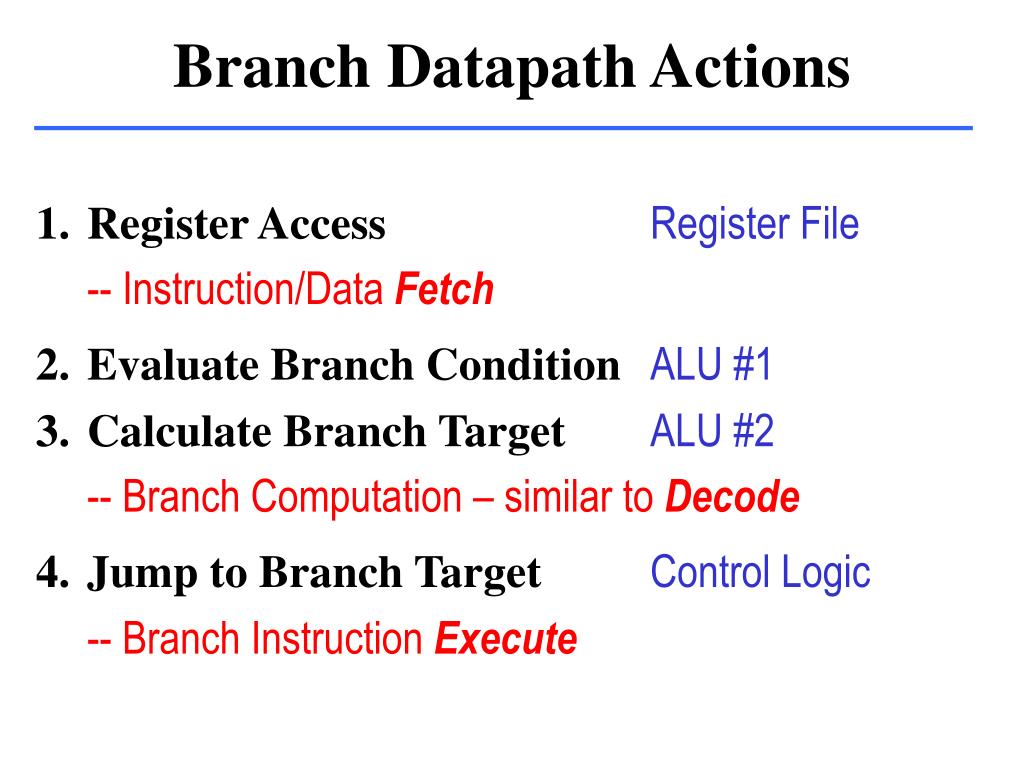 Branch Datapath Actions

1. Register Access Register File
-- Instruction/Data Fetch

2. Evaluate Branch Condition ALU #1
3. Calculate Branch Target ALU #2
-- Branch Computation – similar to Decode

4. Jump to Branch Target Control Logic
-- Branch Instruction Execute